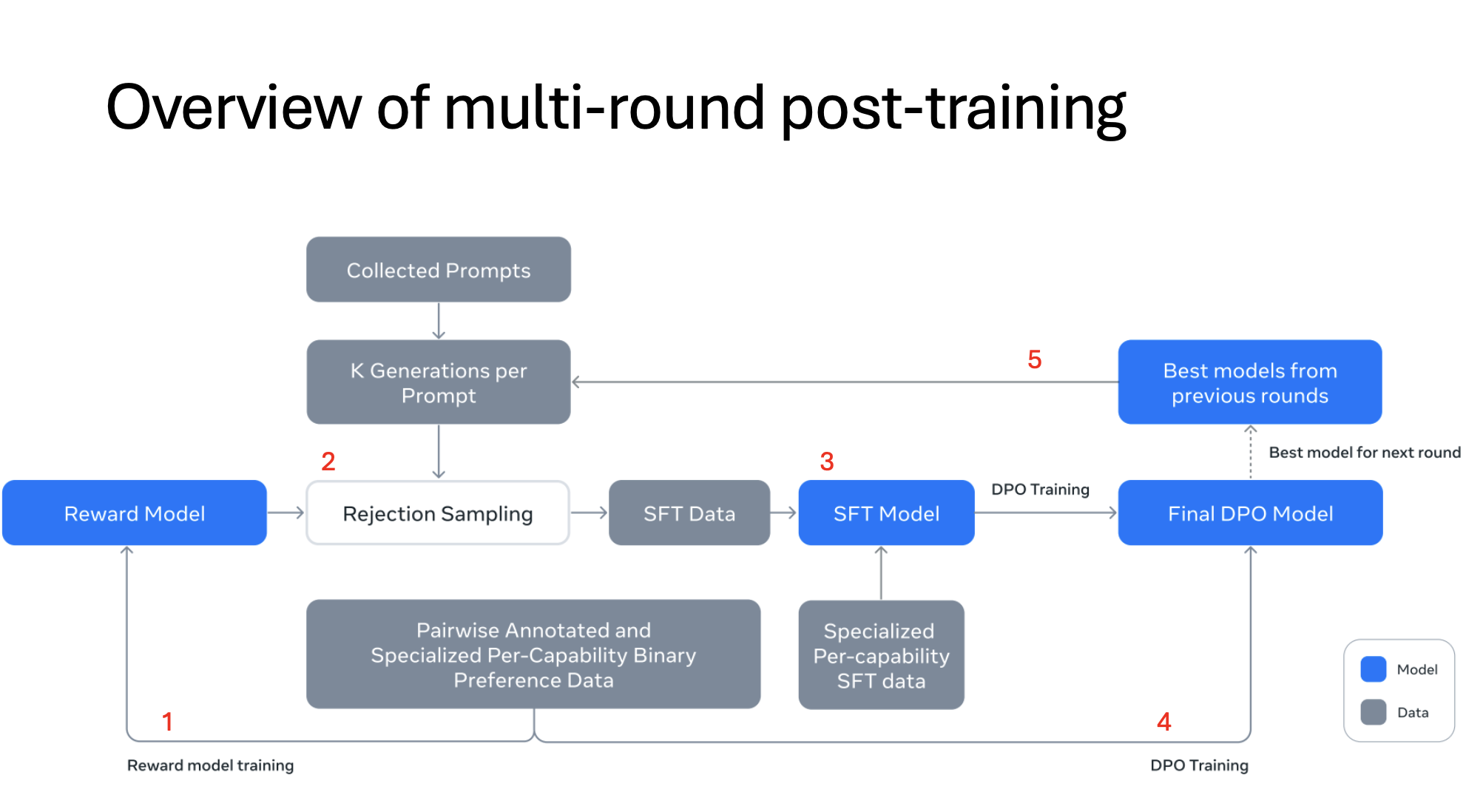 Overview of multi-round post-training

Collected Prompts

K Generations per Prompt

5

Best models from previous rounds

Best model for next round

2

3

Reward Model

Rejection Sampling

SFT Data

SFT Model

DPO Training

Final DPO Model

Pairwise Annotated and Specialized Per-Capability Binary Preference Data

Specialized Per-capability SFT data

Model

Data

1

4

Reward model training

DPO Training